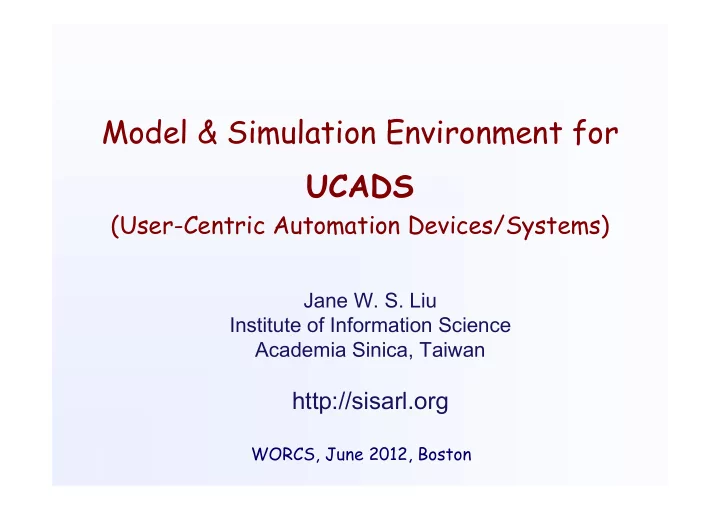 Model & Simulation Environment for

UCADS

(User-Centric Automation Devices/Systems)

Jane W. S. Liu
Institute of Information Science
Academia Sinica, Taiwan

http://sisarl.org

WORCS, June 2012, Boston